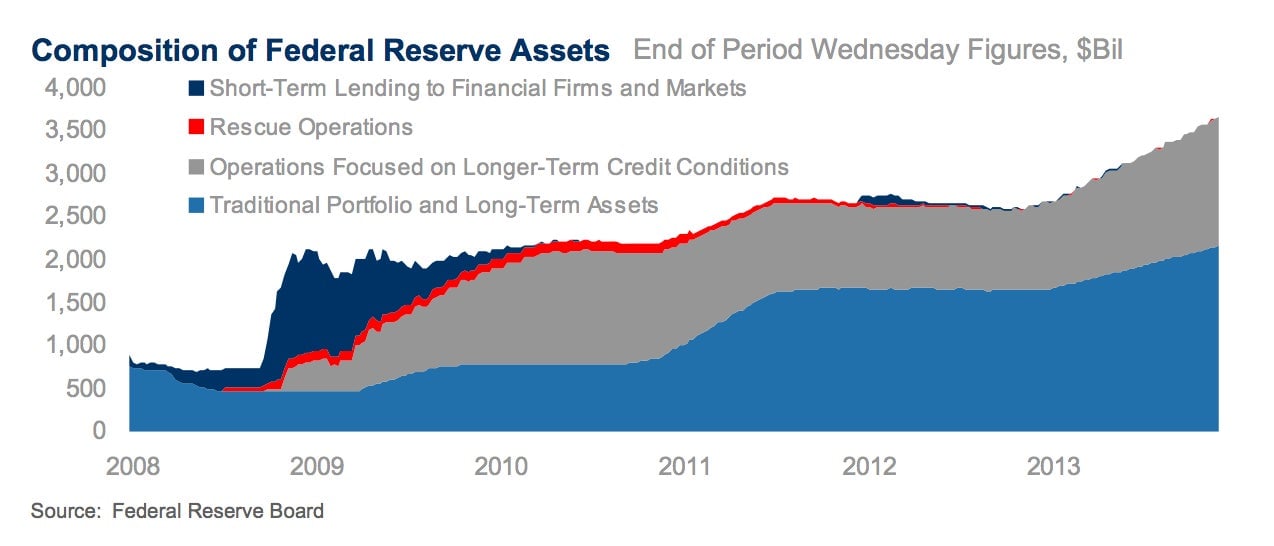 Composition of Federal Reserve Assets End of Period Wednesday Figures, $Bil

Short-Term Lending to Financial Firms and Markets
Rescue Operations
Operations Focused on Longer-Term Credit Conditions
Traditional Portfolio and Long-Term Assets

4,000
3,500
3,000
2,500
2,000
1,500
1,000
500
0

2008 2009 2010 2011 2012 2013

Source: Federal Reserve Board